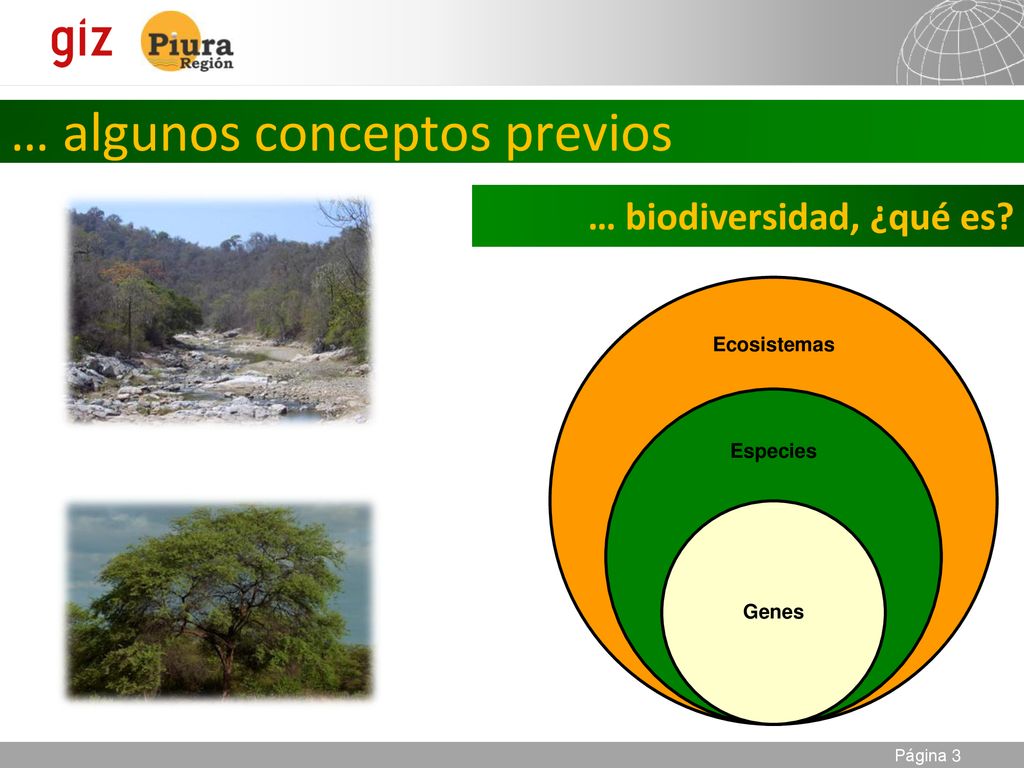 giz

Piura Región

… algunos conceptos previos

… biodiversidad, ¿qué es?

Ecosistemas

Especies

Genes

Página 3